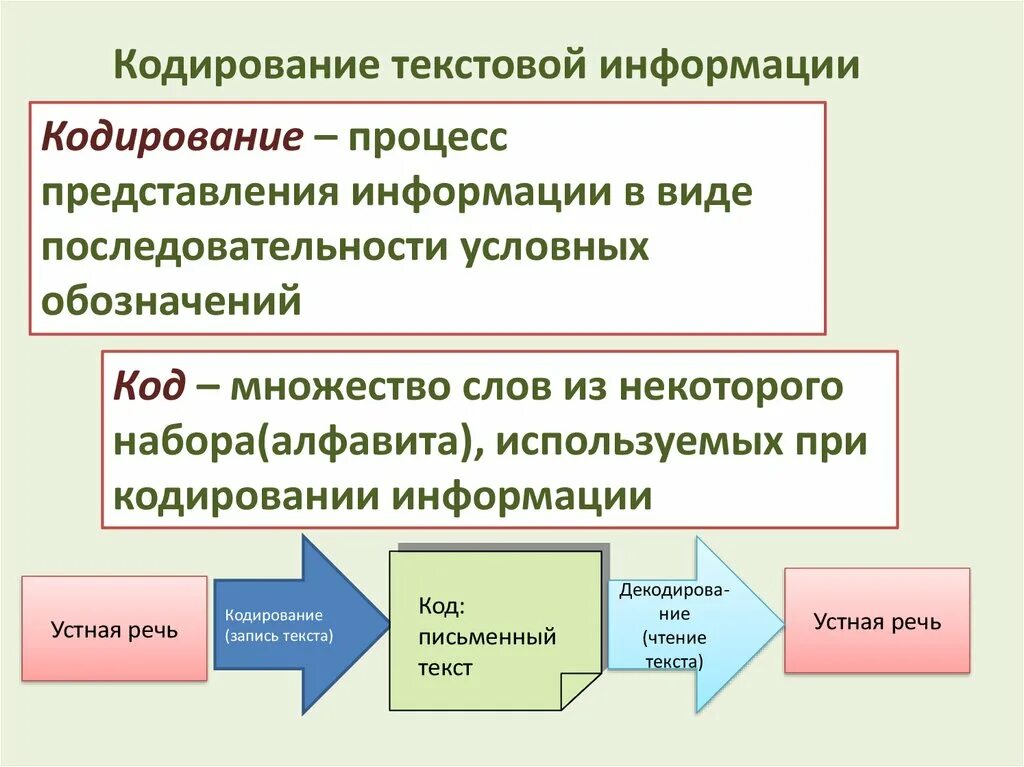 Кодирование текстовой информации

Кодирование – процесс представления информации в виде последовательности условных обозначений

Код – множество слов из некоторого набора(алфавита), используемых при кодировании информации

Устная речь

Кодирование (запись текста)

Код: письменный текст

Декодирование (чтение текста)

Устная речь